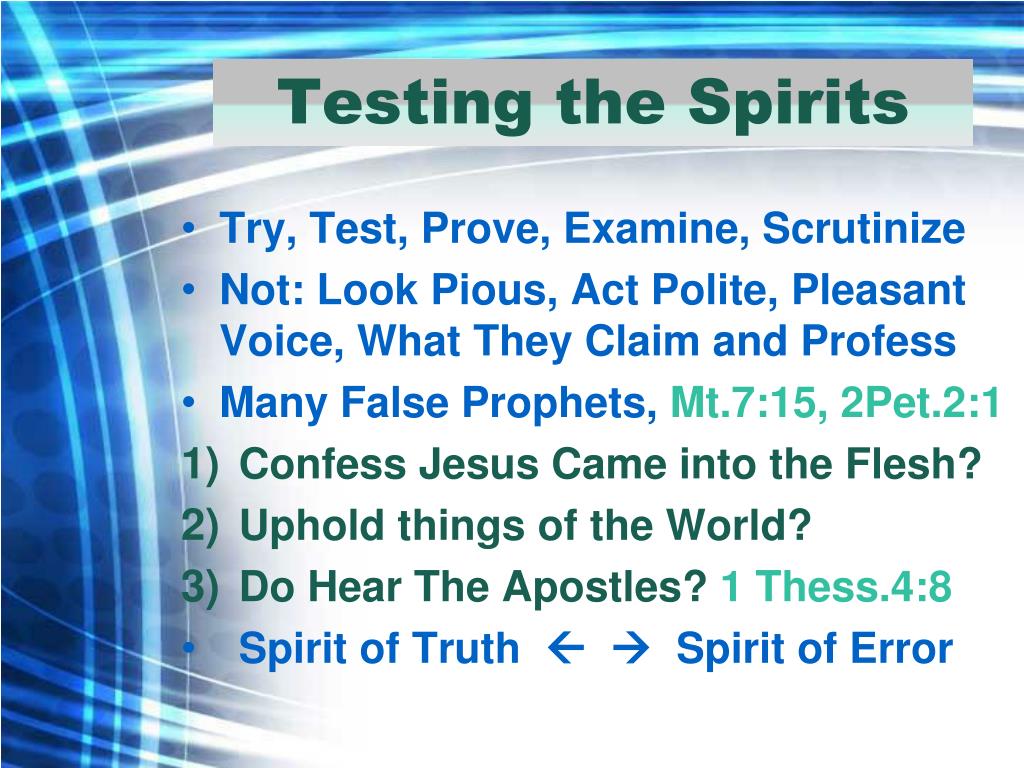 Testing the Spirits

• Try, Test, Prove, Examine, Scrutinize
• Not: Look Pious, Act Polite, Pleasant Voice, What They Claim and Profess
• Many False Prophets, Mt.7:15, 2Pet.2:1
1) Confess Jesus Came into the Flesh?
2) Uphold things of the World?
3) Do Hear The Apostles? 1 Thess.4:8
• Spirit of Truth ← → Spirit of Error